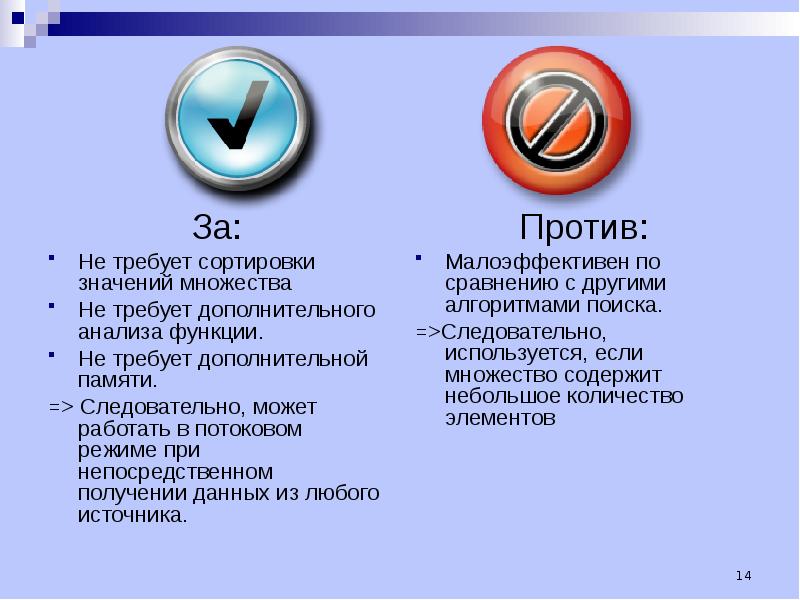 За:

- Не требует сортировки значений множества
- Не требует дополнительного анализа функции.
- Не требует дополнительной памяти.

=> Следовательно, может работать в потоковом режиме при непосредственном получении данных из любого источника.

Против:

- Малоэффективен по сравнению с другими алгоритмами поиска.

=>Следовательно, используется, если множество содержит небольшое количество элементов

14